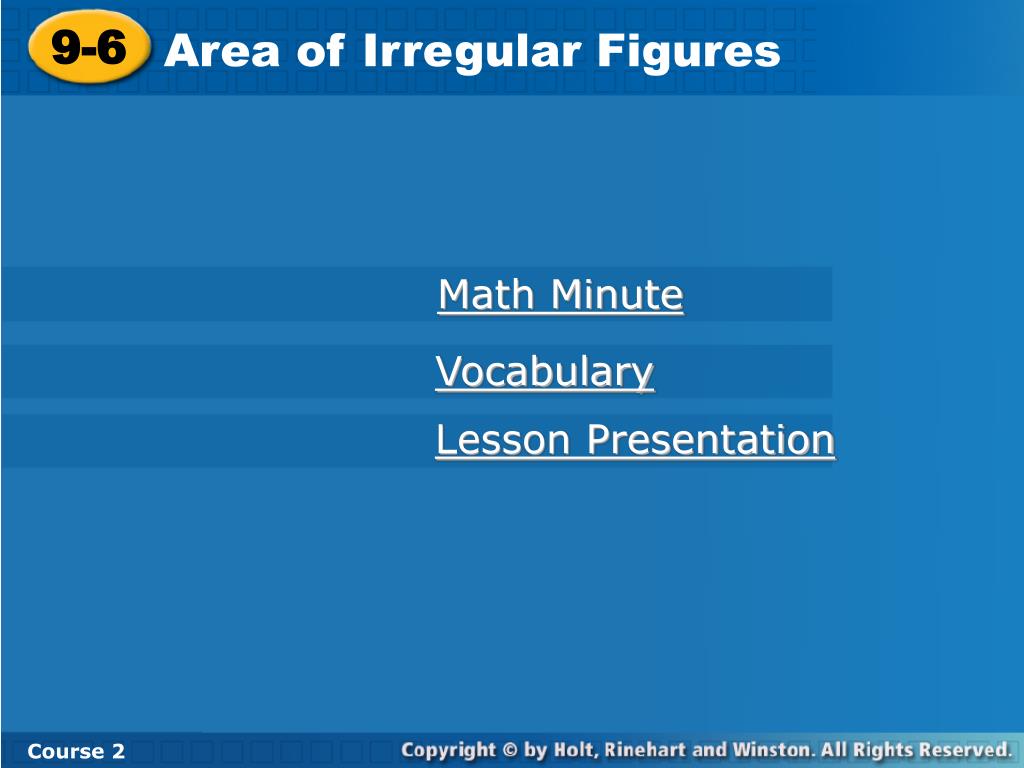 9-6 Area of Irregular Figures

Math Minute

Vocabulary

Lesson Presentation

Course 2

Copyright © by Holt, Rinehart and Winston. All Rights Reserved.